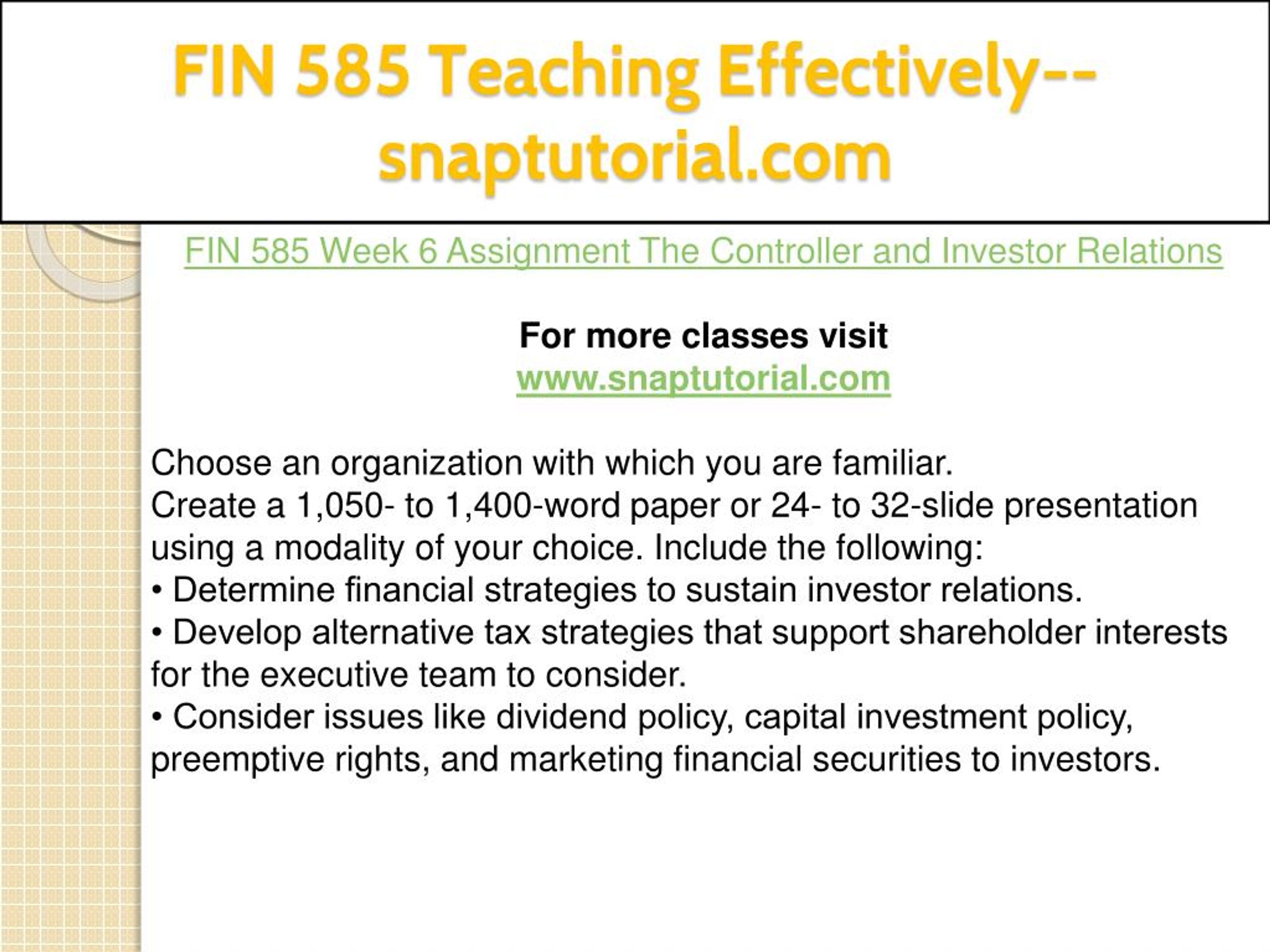 FIN 585 Teaching Effectively--snaptutorial.com

FIN 585 Week 6 Assignment The Controller and Investor Relations

For more classes visit
www.snaptutorial.com

Choose an organization with which you are familiar.
Create a 1,050- to 1,400-word paper or 24- to 32-slide presentation using a modality of your choice. Include the following:
• Determine financial strategies to sustain investor relations.
• Develop alternative tax strategies that support shareholder interests for the executive team to consider.
• Consider issues like dividend policy, capital investment policy, preemptive rights, and marketing financial securities to investors.